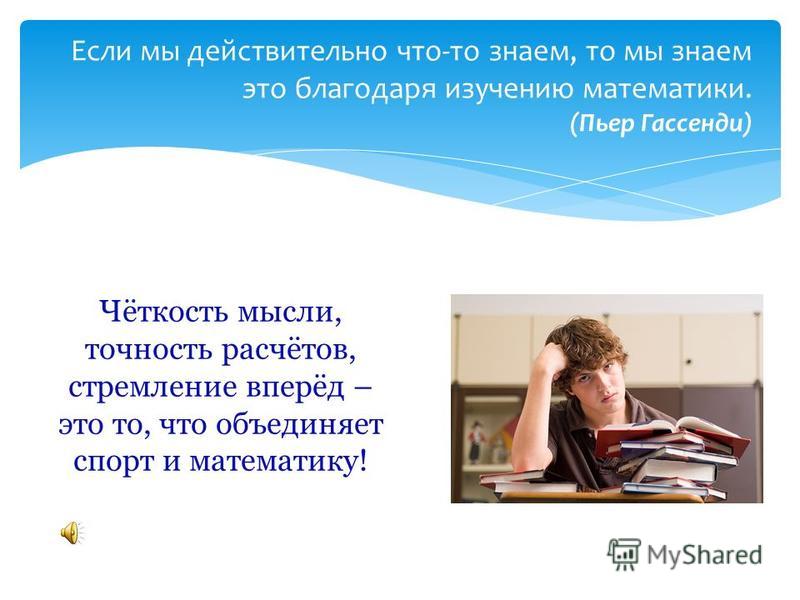 Если мы действительно что-то знаем, то мы знаем это благодаря изучению математики.
(Пьер Гассенди)

Чёткость мысли, точность расчётов, стремление вперёд – это то, что объединяет спорт и математику!

MyShared